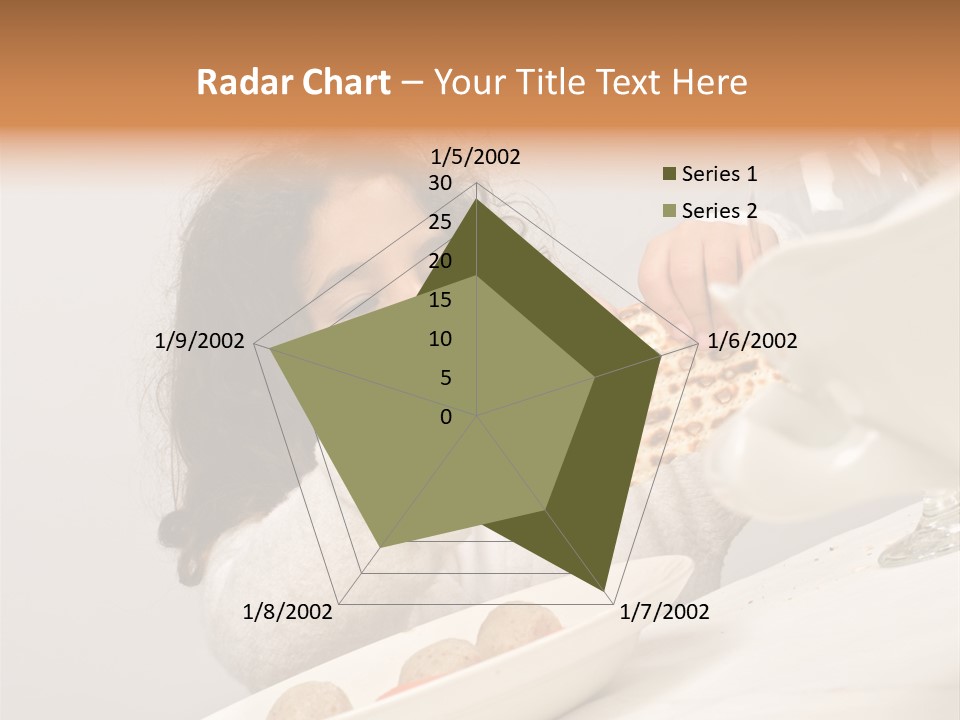 Radar Chart – Your Title Text Here

1/5/2002
30
25
20
15
10
5
0
1/6/2002
1/7/2002
1/8/2002
1/9/2002

Series 1
Series 2